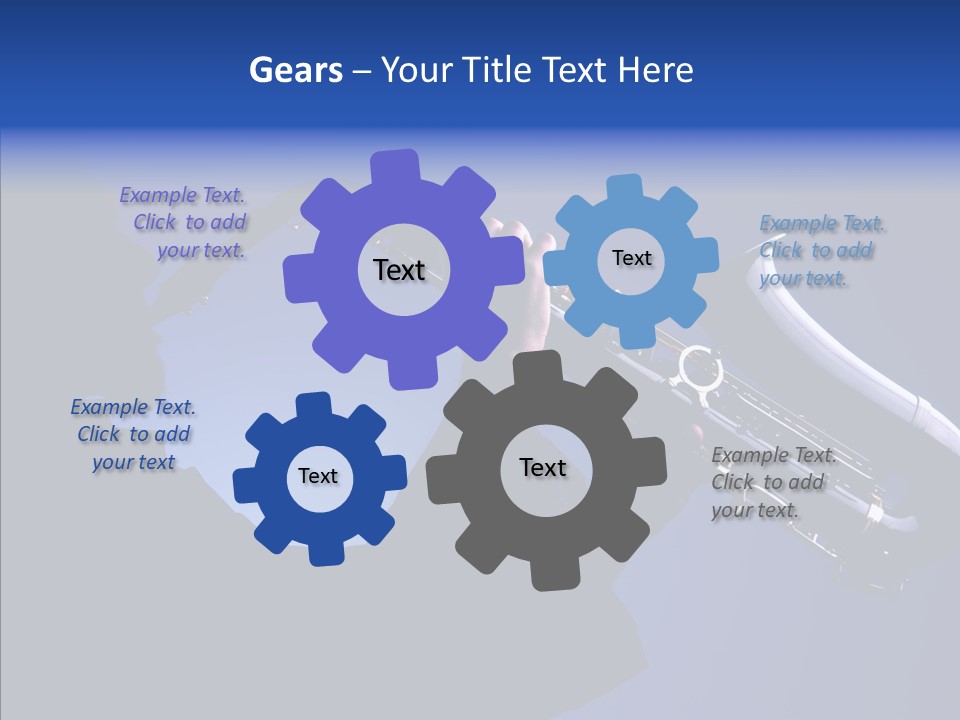 Gears – Your Title Text Here

Example Text. Click to add your text.

Text

Text

Example Text. Click to add your text.

Example Text. Click to add your text

Text

Text

Example Text. Click to add your text.